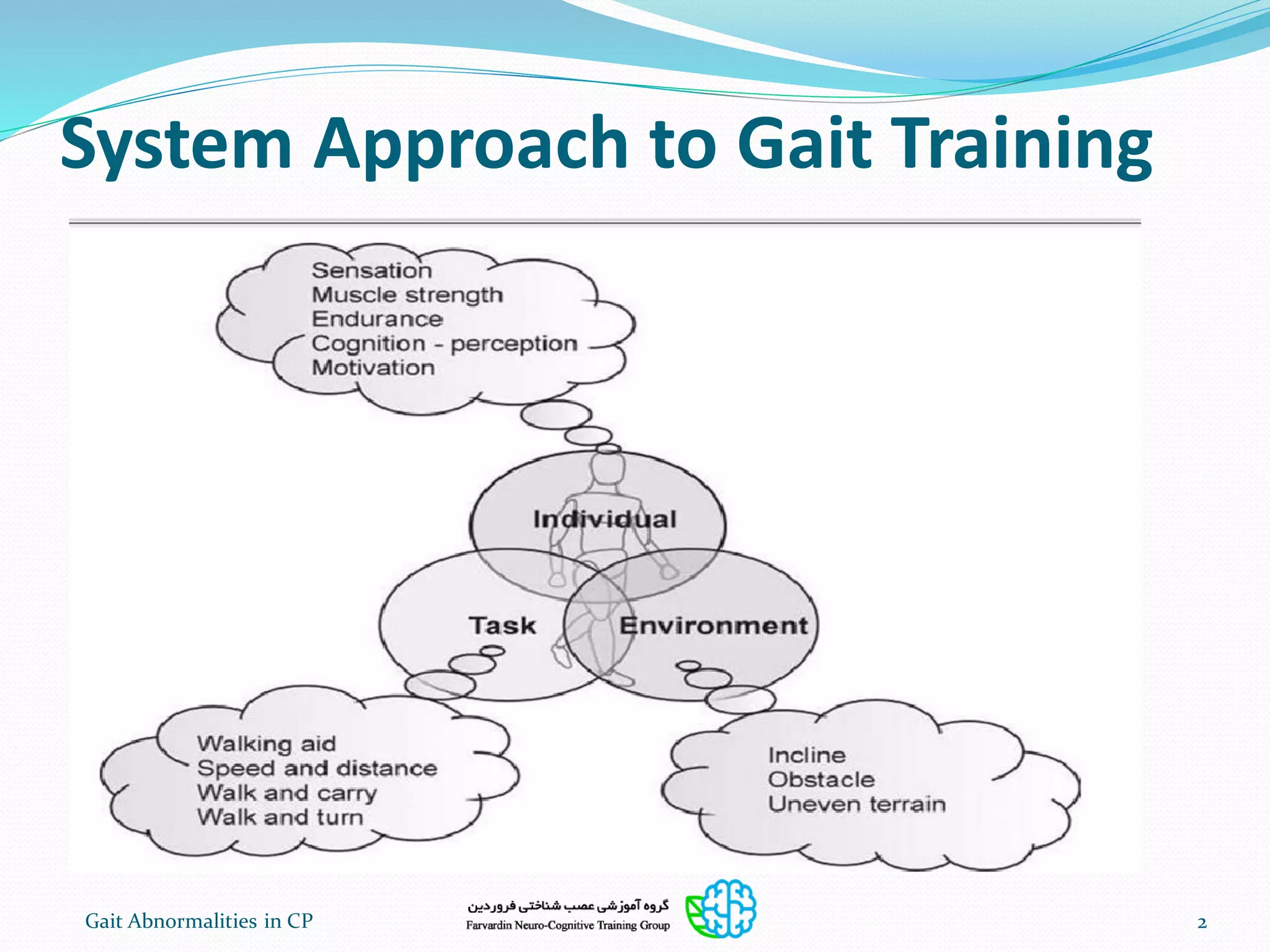 System Approach to Gait Training

Sensation
Muscle strength
Endurance
Cognition - perception
Motivation

Individual

Task

Environment

Walking aid
Speed and distance
Walk and carry
Walk and turn

Incline
Obstacle
Uneven terrain

Gait Abnormalities in CP

گروه آموزشی عصب شناختی فروردین
Farvardin Neuro-Cognitive Training Group

2